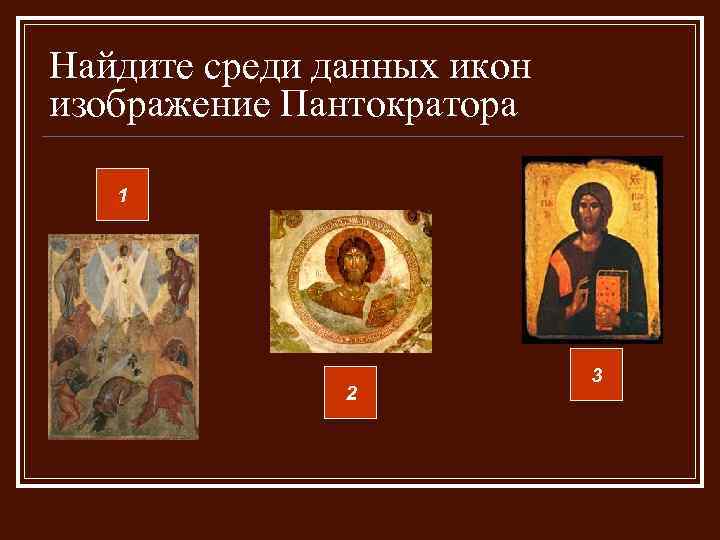 Найдите среди данных икон изображение Пантократора

1

2

3